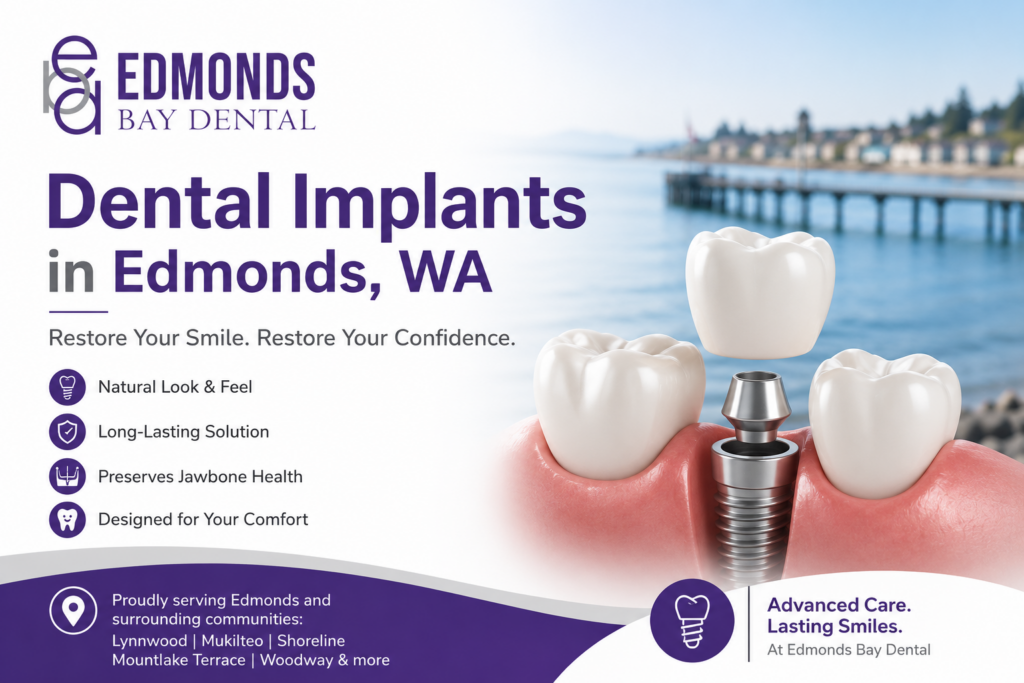 EDMONDS
BAY DENTAL

Dental Implants in Edmonds, WA

Restore Your Smile. Restore Your Confidence.

Natural Look & Feel

Long-Lasting Solution

Preserves Jawbone Health

Designed for Your Comfort

Proudly serving Edmonds and surrounding communities:
Lynnwood | Mukilteo | Shoreline
Mountlake Terrace | Woodway & more

Advanced Care.
Lasting Smiles.
At Edmonds Bay Dental